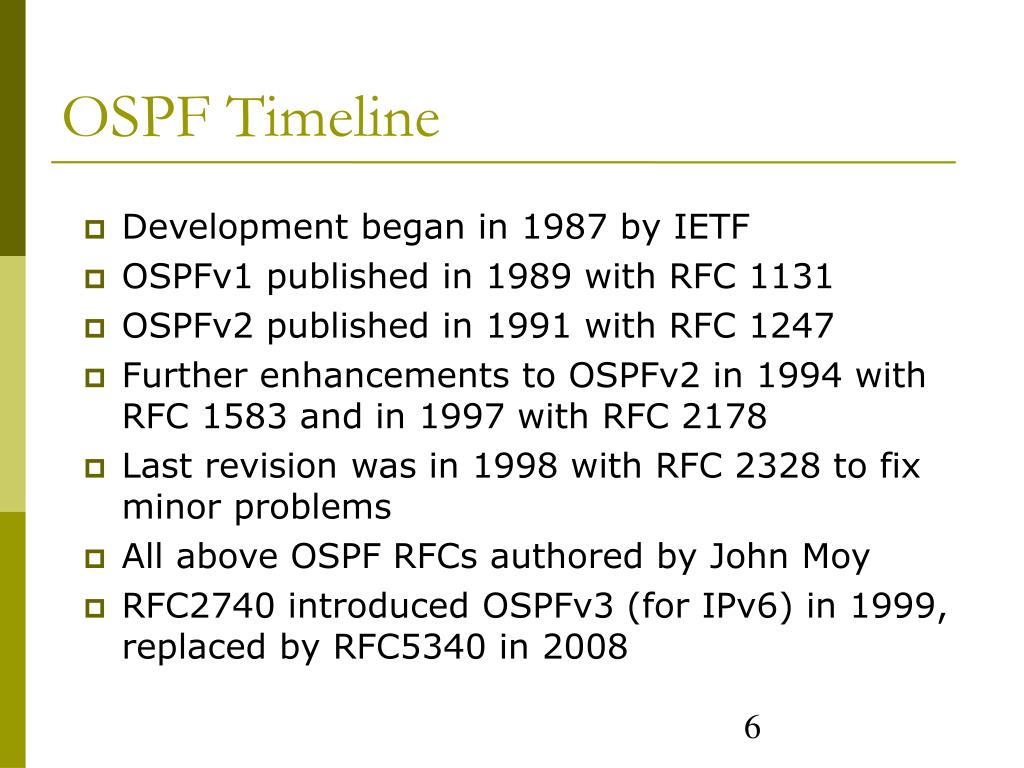 OSPF Timeline

Development began in 1987 by IETF

OSPFv1 published in 1989 with RFC 1131

OSPFv2 published in 1991 with RFC 1247

Further enhancements to OSPFv2 in 1994 with RFC 1583 and in 1997 with RFC 2178

Last revision was in 1998 with RFC 2328 to fix minor problems

All above OSPF RFCs authored by John Moy

RFC2740 introduced OSPFv3 (for IPv6) in 1999, replaced by RFC5340 in 2008

6